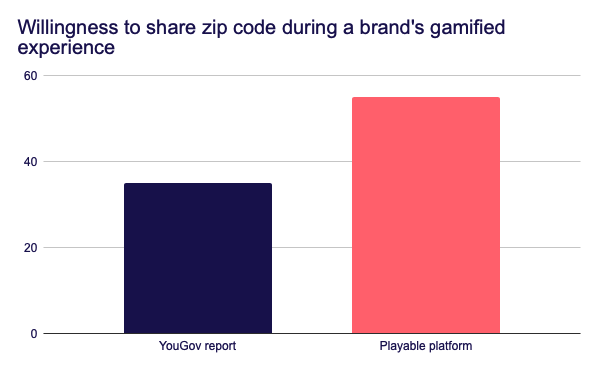 Willingness to share zip code during a brand's gamified experience

60
40
20
0

YouGov report
Playable platform